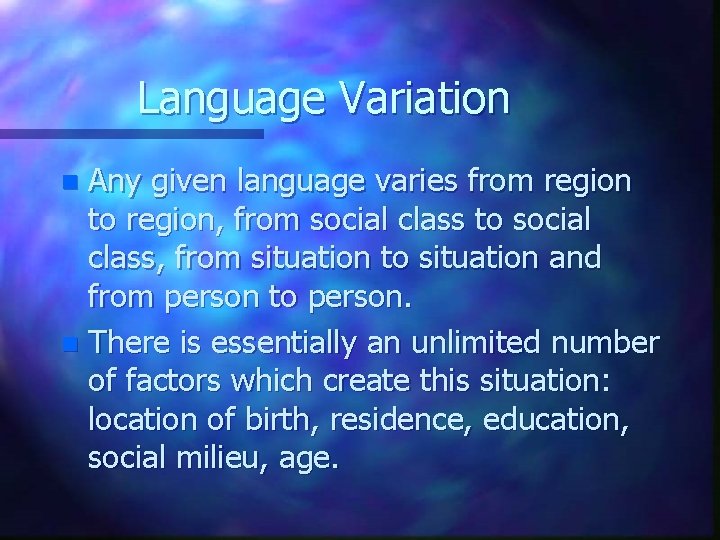 Language Variation

- Any given language varies from region to region, from social class to social class, from situation to situation and from person to person.
- There is essentially an unlimited number of factors which create this situation: location of birth, residence, education, social milieu, age.